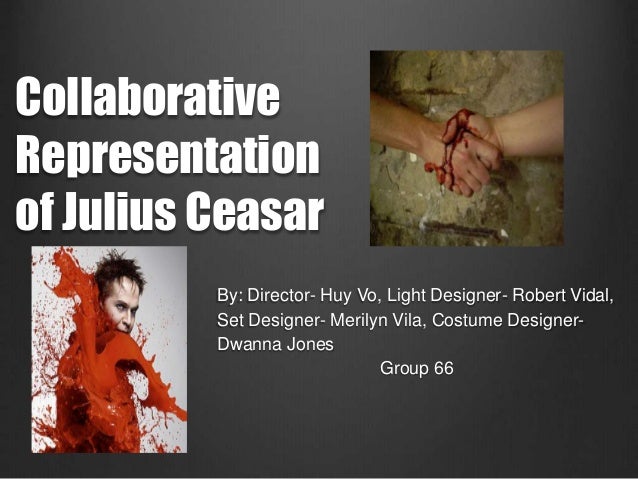 Collaborative Representation of Julius Ceasar

By: Director- Huy Vo, Light Designer- Robert Vidal, Set Designer- Merilyn Vila, Costume Designer- Dwanna Jones

Group 66